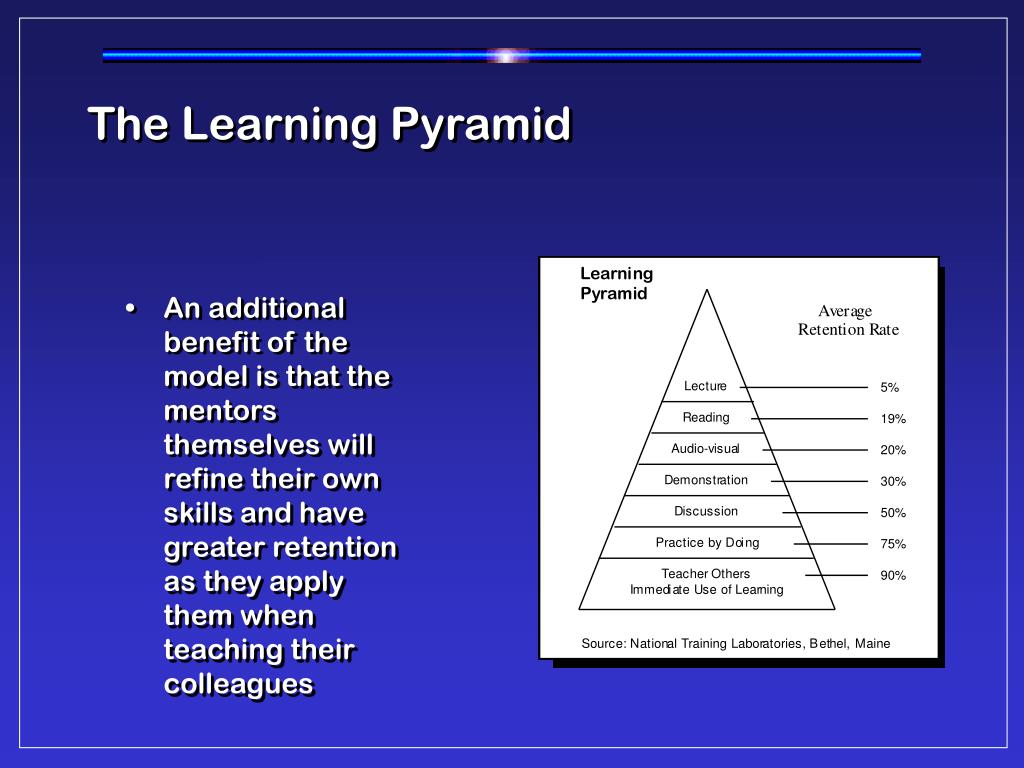 The Learning Pyramid

• An additional benefit of the model is that the mentors themselves will refine their own skills and have greater retention as they apply them when teaching their colleagues

Learning Pyramid

Average Retention Rate

Lecture 5%
Reading 19%
Audio-visual 20%
Demonstration 30%
Discussion 50%
Practice by Doing 75%
Teacher Others Immediate Use of Learning 90%

Source: National Training Laboratories, Bethel, Maine